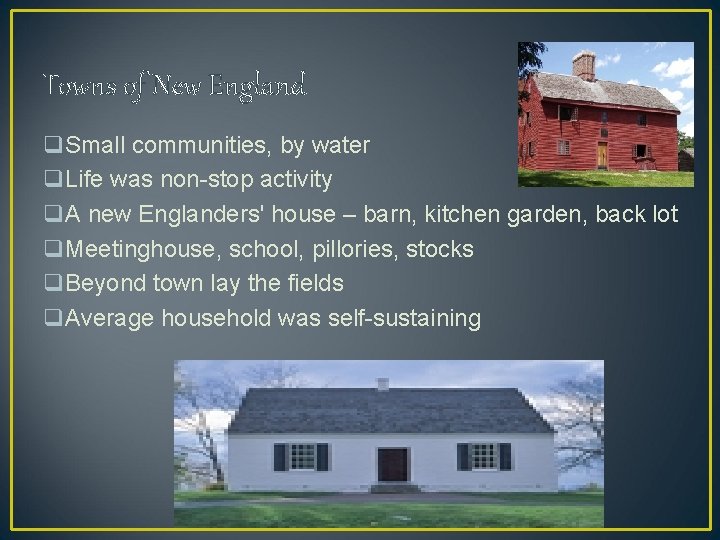 Towns of New England

❑Small communities, by water
❑Life was non-stop activity
❑A new Englanders' house – barn, kitchen garden, back lot
❑Meetinghouse, school, pillories, stocks
❑Beyond town lay the fields
❑Average household was self-sustaining